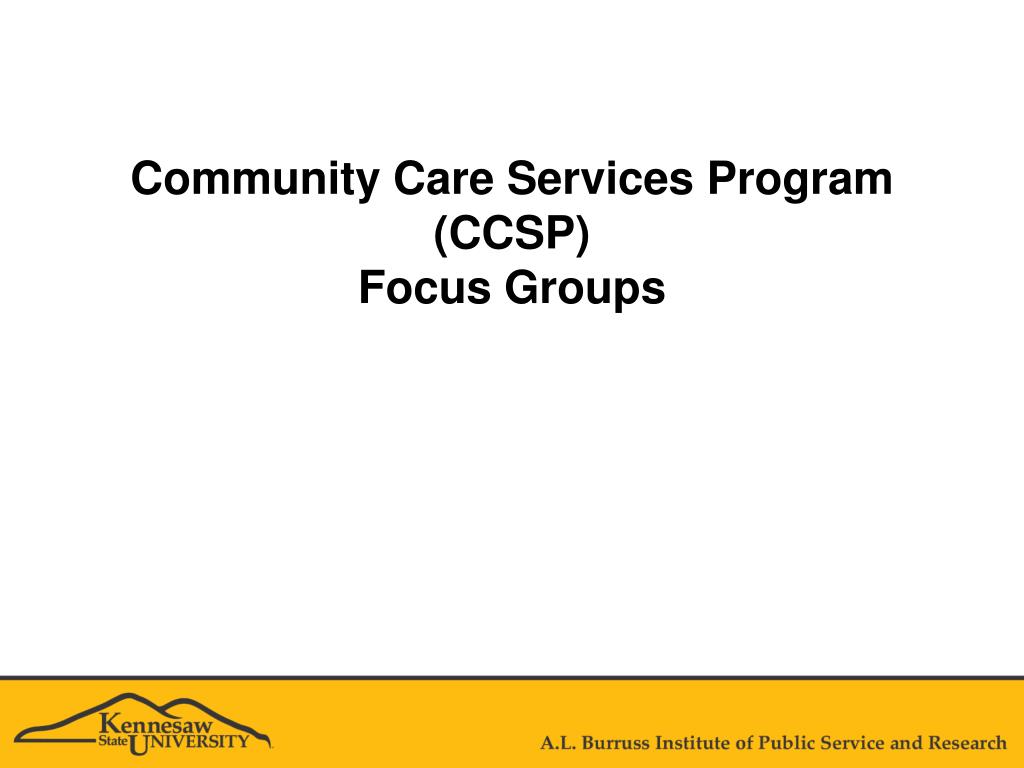 Community Care Services Program
(CCSP)
Focus Groups

Kennesaw State UNIVERSITY

A.L. Burruss Institute of Public Service and Research